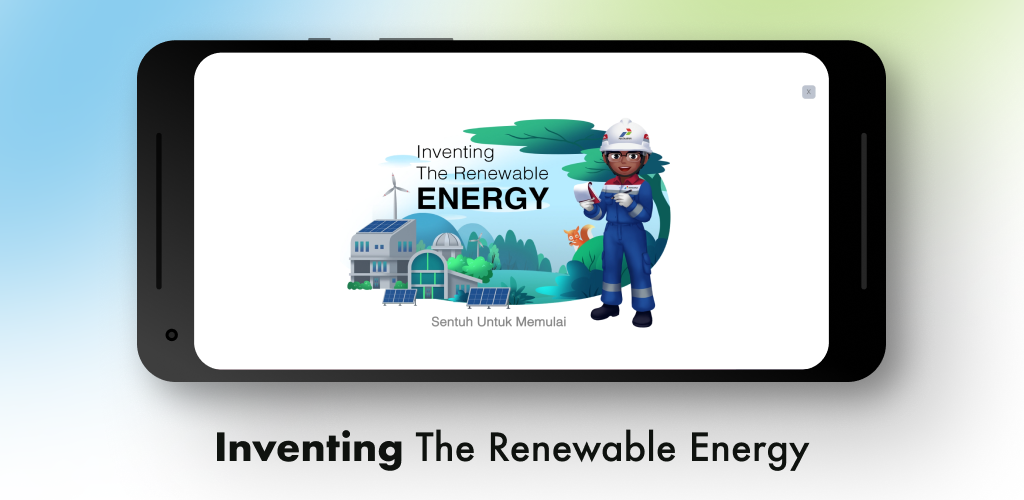 x

Inventing
The Renewable
ENERGY

Sentuh Untuk Memulai

Inventing The Renewable Energy